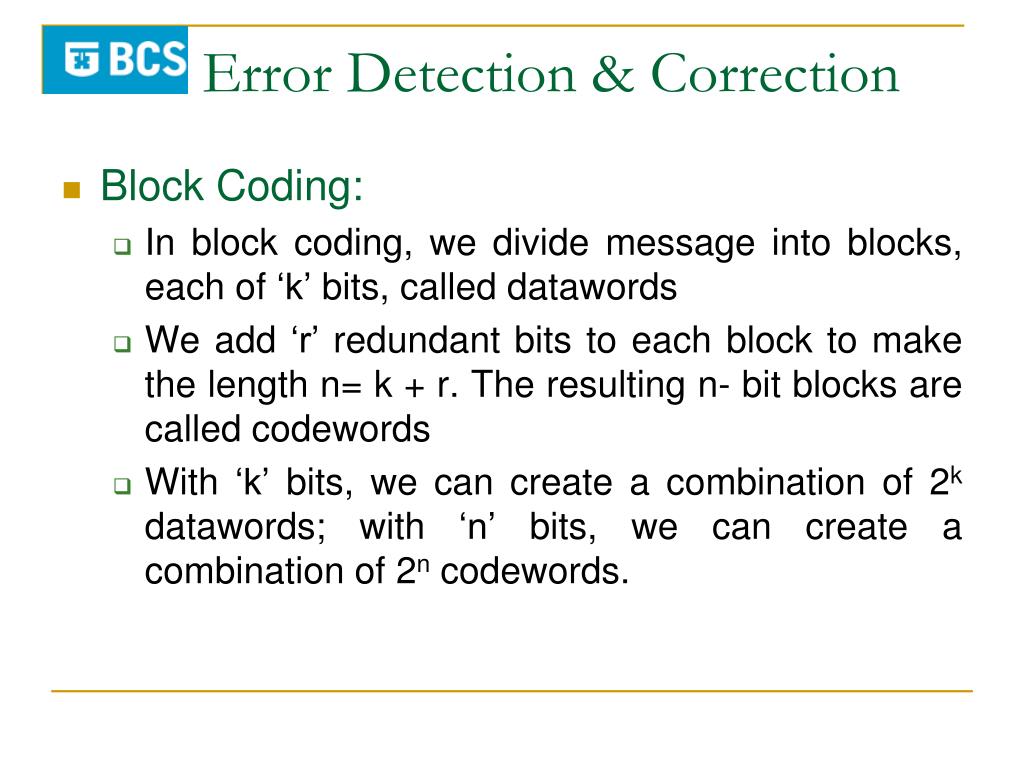 BCS Error Detection & Correction

Block Coding:

In block coding, we divide message into blocks, each of ‘k’ bits, called datawords

We add ‘r’ redundant bits to each block to make the length n= k + r. The resulting n- bit blocks are called codewords

With ‘k’ bits, we can create a combination of $2^k$ datawords; with ‘n’ bits, we can create a combination of $2^n$ codewords.